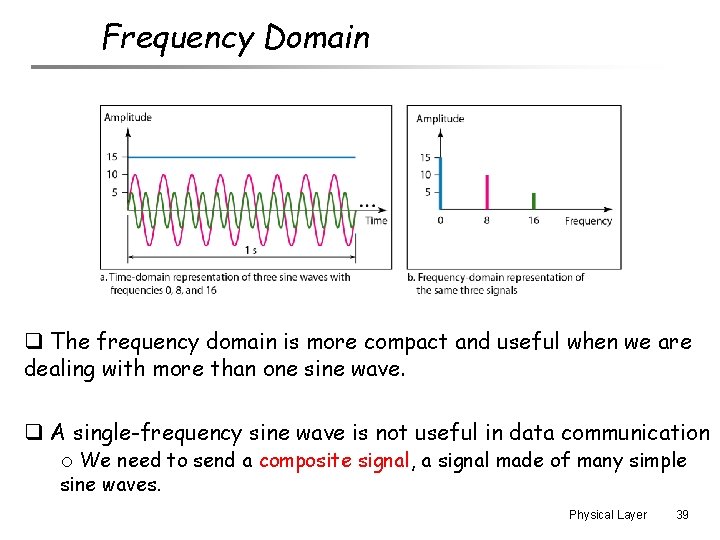 Frequency Domain

Amplitude

15
10
5

...
Time

1 s

a. Time-domain representation of three sine waves with frequencies 0, 8, and 16

Amplitude

15
10
5

0
8
16
Frequency

b. Frequency-domain representation of the same three signals

❑ The frequency domain is more compact and useful when we are dealing with more than one sine wave.

❑ A single-frequency sine wave is not useful in data communication
o We need to send a composite signal, a signal made of many simple sine waves.

Physical Layer 39